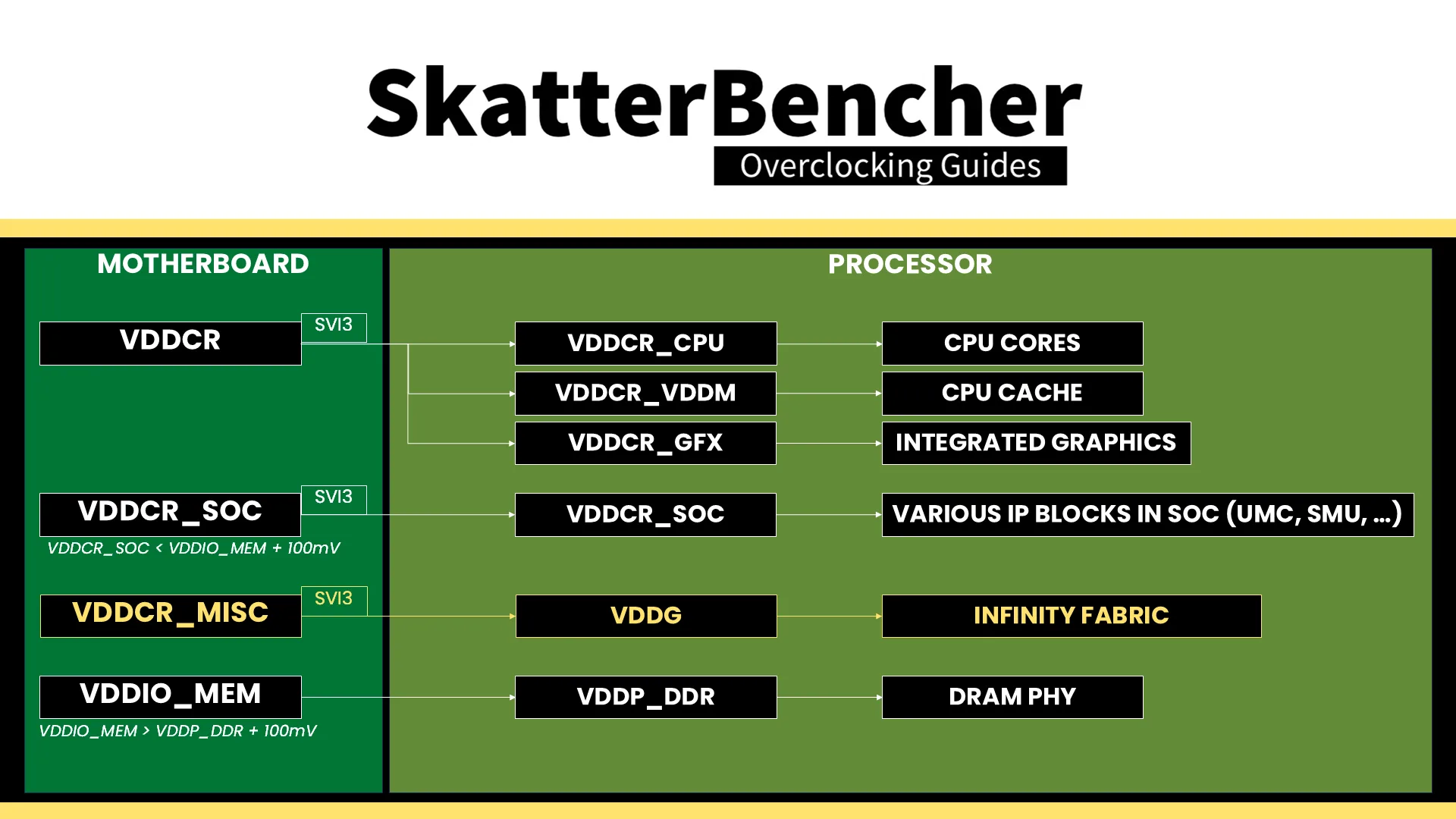 SkatterBencher
Overclocking Guides

MOTHERBOARD

VDDCR
SVI3

VDDCR_SOC
SVI3
VDDCR_SOC < VDDIO_MEM + 100mV

VDDCR_MISC
SVI3

VDDIO_MEM
VDDIO_MEM > VDDP_DDR + 100mV

PROCESSOR

VDDCR_CPU
VDDCR_VDDM
VDDCR_GFX
VDDCR_SOC
VDDG
VDDP_DDR

CPU CORES
CPU CACHE
INTEGRATED GRAPHICS
VARIOUS IP BLOCKS IN SOC (UMC, SMU, ...)
INFINITY FABRIC
DRAM PHY